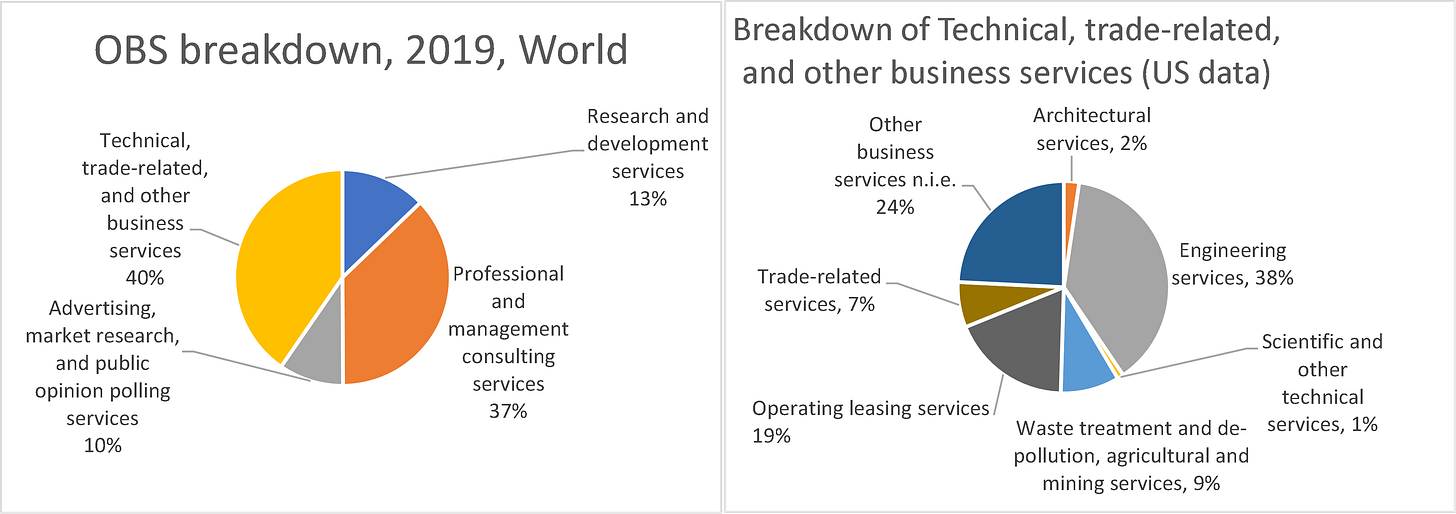 OBS breakdown, 2019, World

Research and development services 13%

Professional and management consulting services 37%

Advertising, market research, and public opinion polling services 10%

Technical, trade-related, and other business services 40%

Breakdown of Technical, trade-related, and other business services (US data)

Architectural services, 2%

Engineering services, 38%

Scientific and other technical services, 1%

Waste treatment and de-pollution, agricultural and mining services, 9%

Operating leasing services 19%

Trade-related services, 7%

Other business services n.i.e. 24%